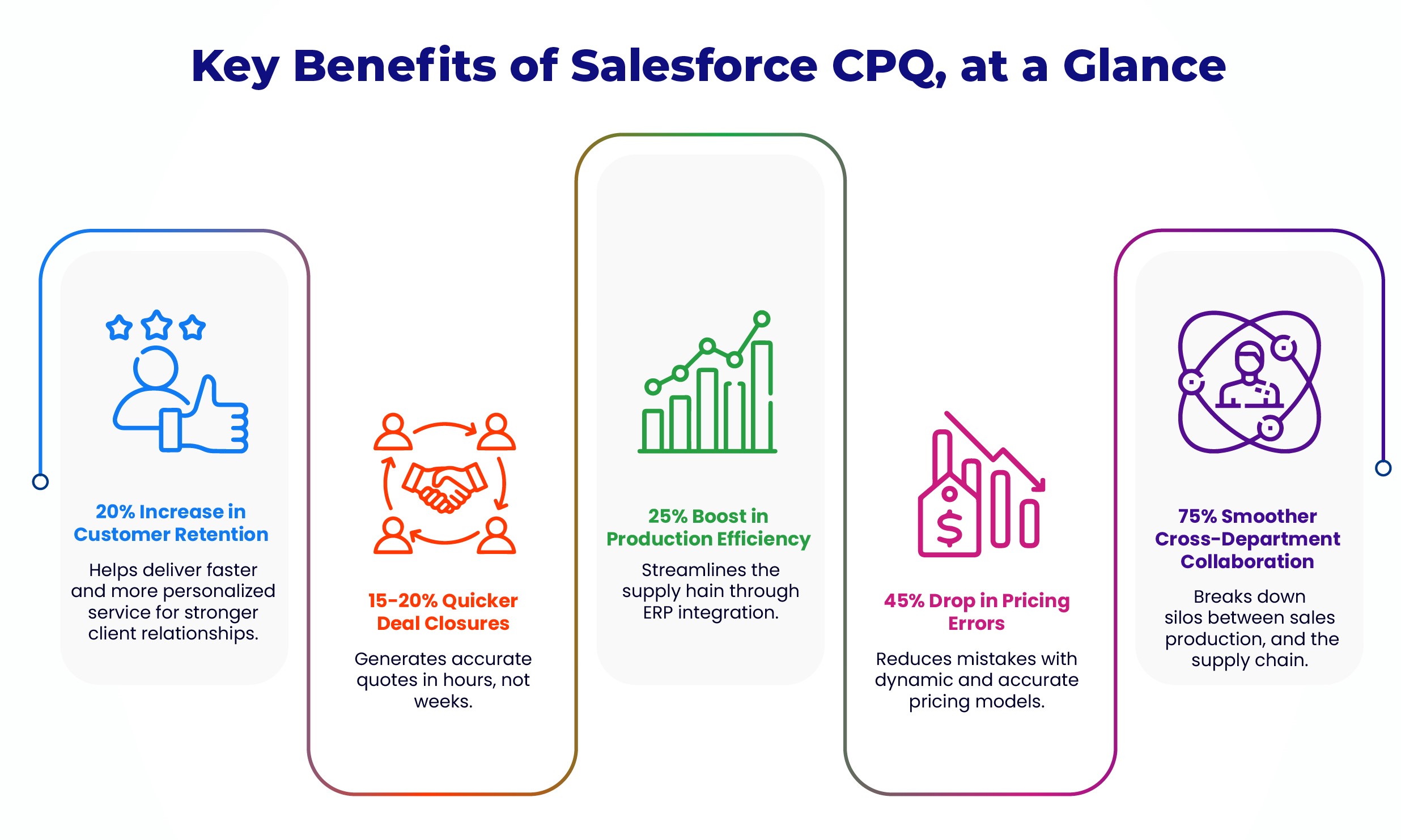 Key Benefits of Salesforce CPQ, at a Glance

20% Increase in Customer Retention

Helps deliver faster and more personalized service for stronger client relationships.

15-20% Quicker Deal Closures

Generates accurate quotes in hours, not weeks.

25% Boost in Production Efficiency

Streamlines the supply hain through ERP integration.

45% Drop in Pricing Errors

Reduces mistakes with dynamic and accurate pricing models.

75% Smoother Cross-Department Collaboration

Breaks down silos between sales production, and the supply chain.